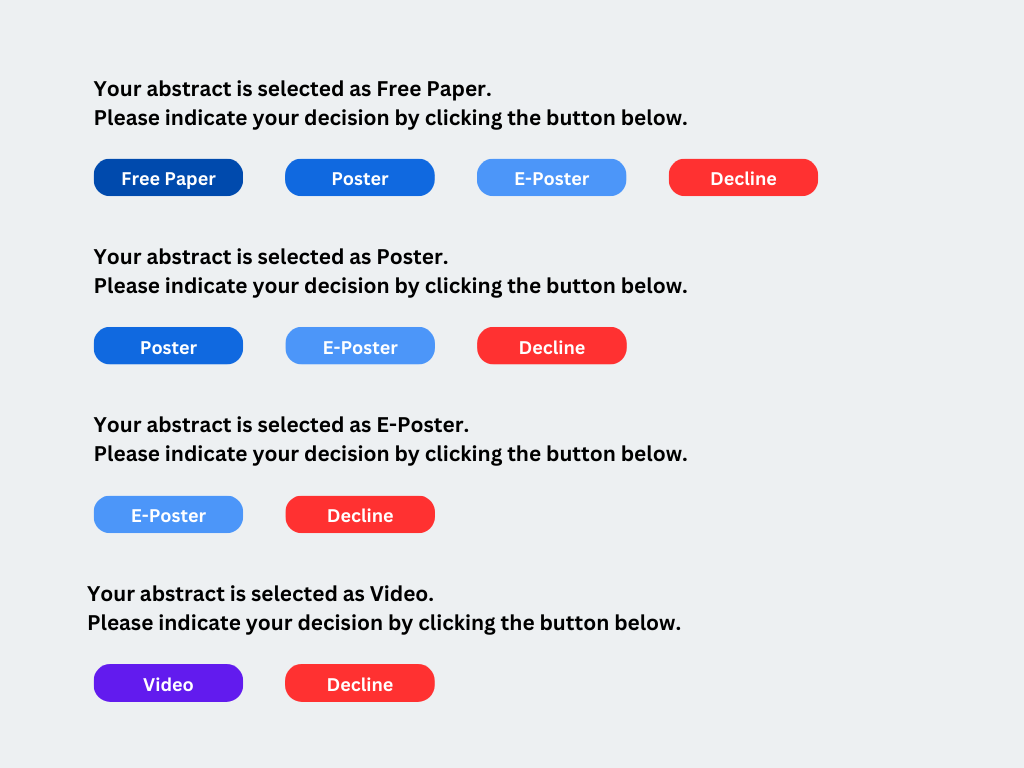 Your abstract is selected as Free Paper.
Please indicate your decision by clicking the button below.

Free Paper Poster E-Poster Decline

Your abstract is selected as Poster.
Please indicate your decision by clicking the button below.

Poster E-Poster Decline

Your abstract is selected as E-Poster.
Please indicate your decision by clicking the button below.

E-Poster Decline

Your abstract is selected as Video.
Please indicate your decision by clicking the button below.

Video Decline